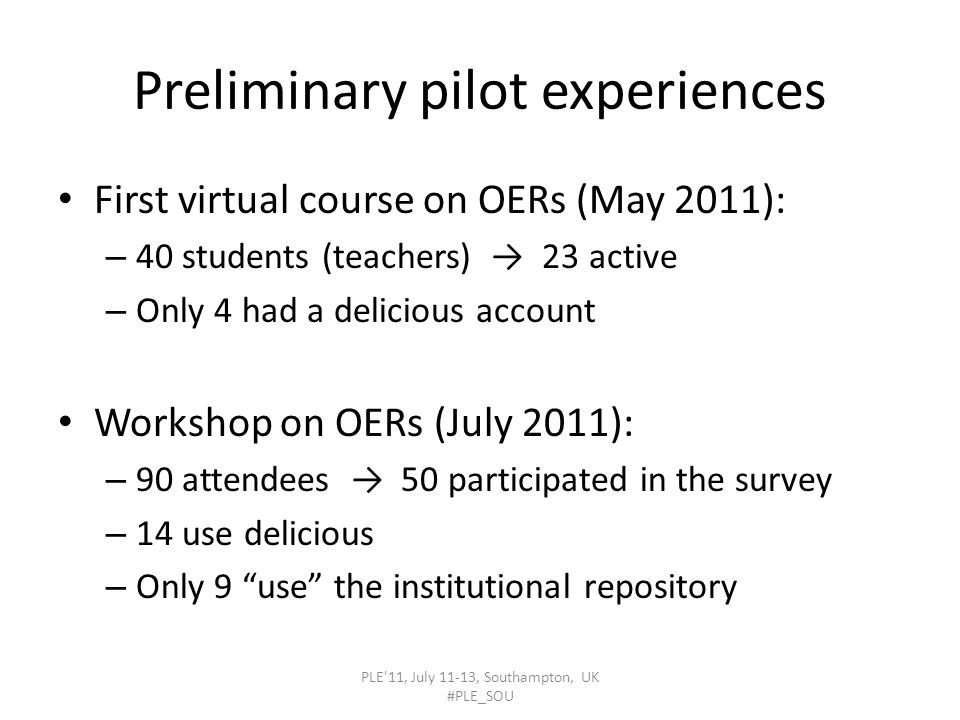 Preliminary pilot experiences

• First virtual course on OERs (May 2011):
– 40 students (teachers) → 23 active
– Only 4 had a delicious account

• Workshop on OERs (July 2011):
– 90 attendees → 50 participated in the survey
– 14 use delicious
– Only 9 “use” the institutional repository

PLE'11, July 11-13, Southampton, UK
#PLE_SOU